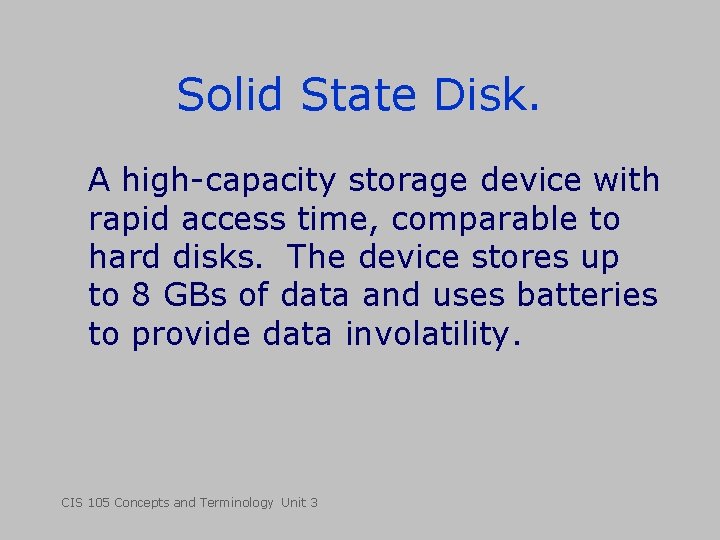 Solid State Disk.

A high-capacity storage device with rapid access time, comparable to hard disks. The device stores up to 8 GBs of data and uses batteries to provide data involatility.

CIS 105 Concepts and Terminology Unit 3